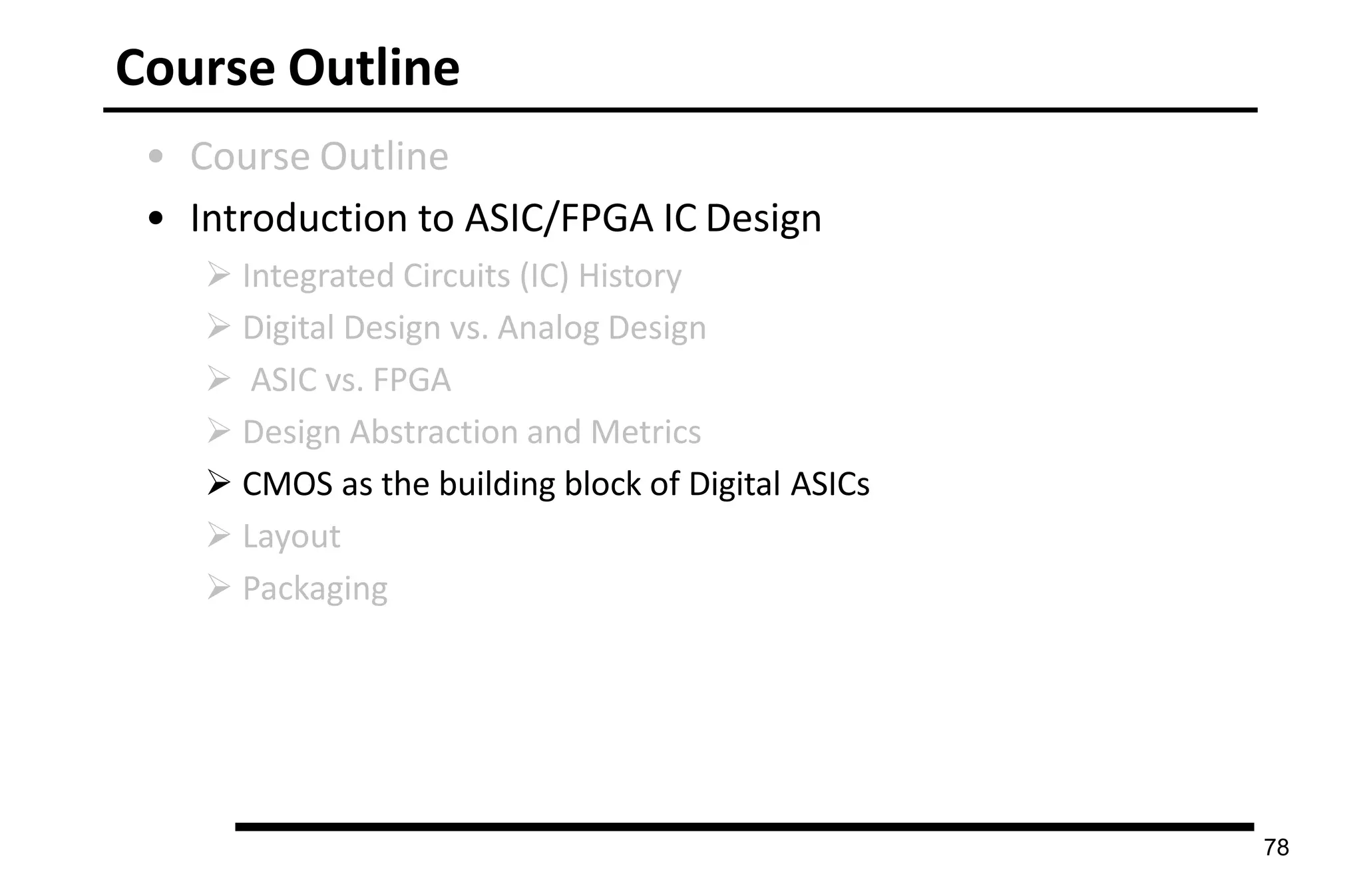 Course Outline

• Course Outline
• Introduction to ASIC/FPGA IC Design
  ➢ Integrated Circuits (IC) History
  ➢ Digital Design vs. Analog Design
  ➢ ASIC vs. FPGA
  ➢ Design Abstraction and Metrics
  ➢ CMOS as the building block of Digital ASICs
  ➢ Layout
  ➢ Packaging

78